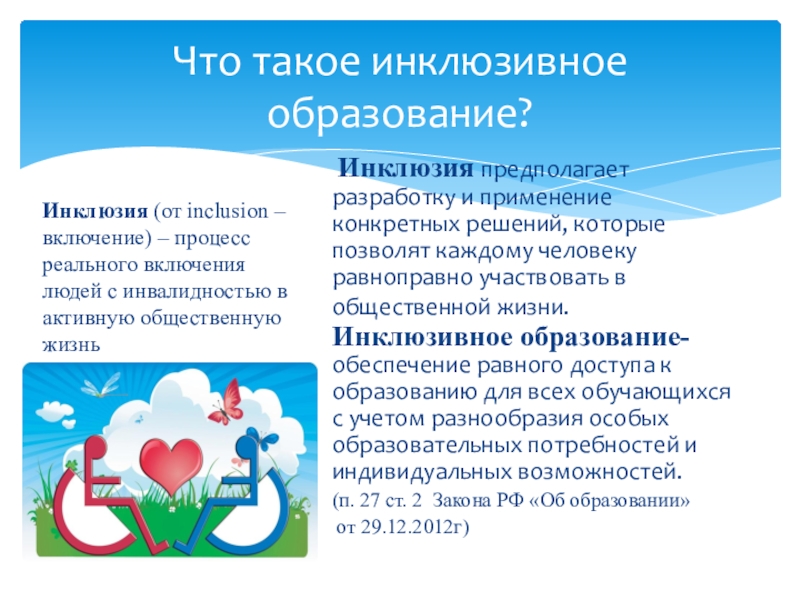 Что такое инклюзивное образование?

Инклюзия (от inclusion – включение) – процесс реального включения людей с инвалидностью в активную общественную жизнь

Инклюзия предполагает разработку и применение конкретных решений, которые позволят каждому человеку равноправно участвовать в общественной жизни.

Инклюзивное образование- обеспечение равного доступа к образованию для всех обучающихся с учетом разнообразия особых образовательных потребностей и индивидуальных возможностей.

(п. 27 ст. 2 Закона РФ «Об образовании» от 29.12.2012г)